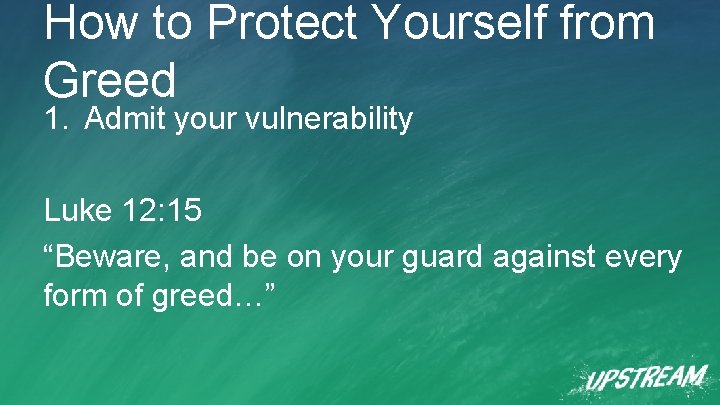 How to Protect Yourself from Greed

1. Admit your vulnerability

Luke 12:15

“Beware, and be on your guard against every form of greed…”

UPSTREAM